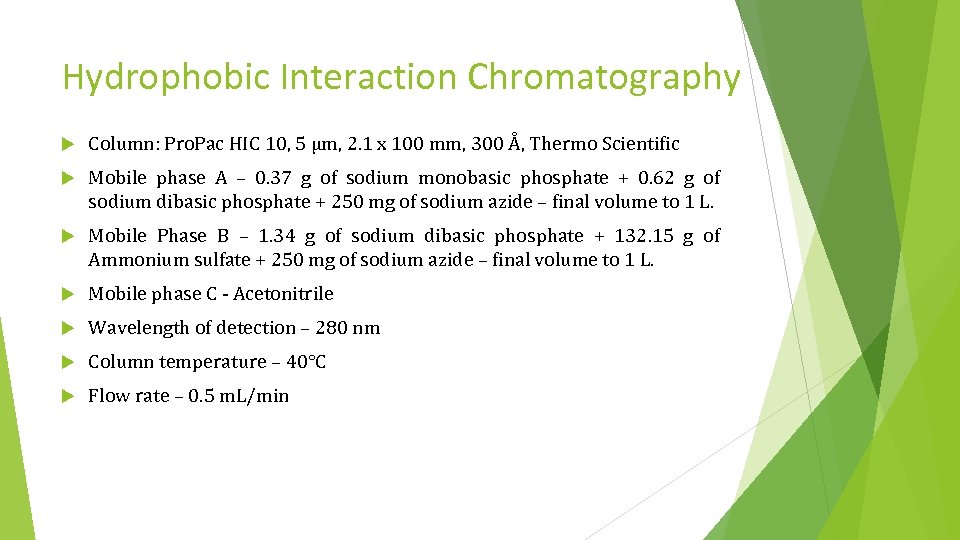 Hydrophobic Interaction Chromatography

Column: ProPac HIC 10, 5 µm, 2.1 x 100 mm, 300 Å, Thermo Scientific

Mobile phase A – 0.37 g of sodium monobasic phosphate + 0.62 g of sodium dibasic phosphate + 250 mg of sodium azide – final volume to 1 L.

Mobile Phase B – 1.34 g of sodium dibasic phosphate + 132.15 g of Ammonium sulfate + 250 mg of sodium azide – final volume to 1 L.

Mobile phase C - Acetonitrile

Wavelength of detection – 280 nm

Column temperature – 40°C

Flow rate – 0.5 mL/min